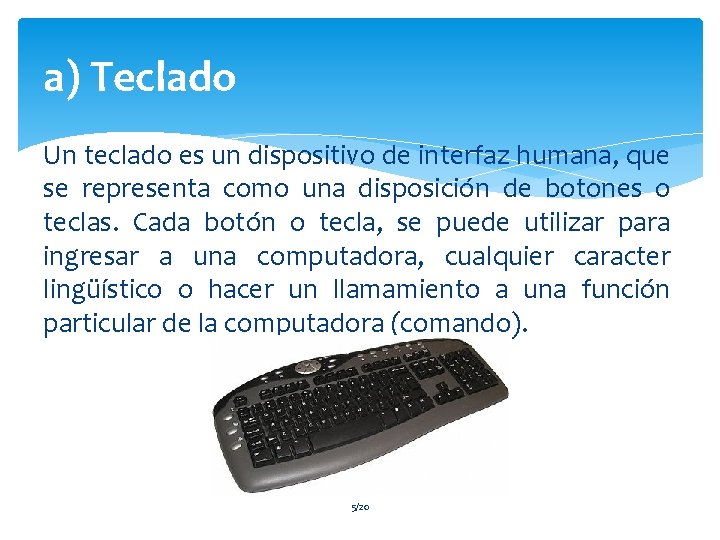 a) Teclado

Un teclado es un dispositivo de interfaz humana, que se representa como una disposición de botones o teclas. Cada botón o tecla, se puede utilizar para ingresar a una computadora, cualquier caracter lingüístico o hacer un llamamiento a una función particular de la computadora (comando).

5/20